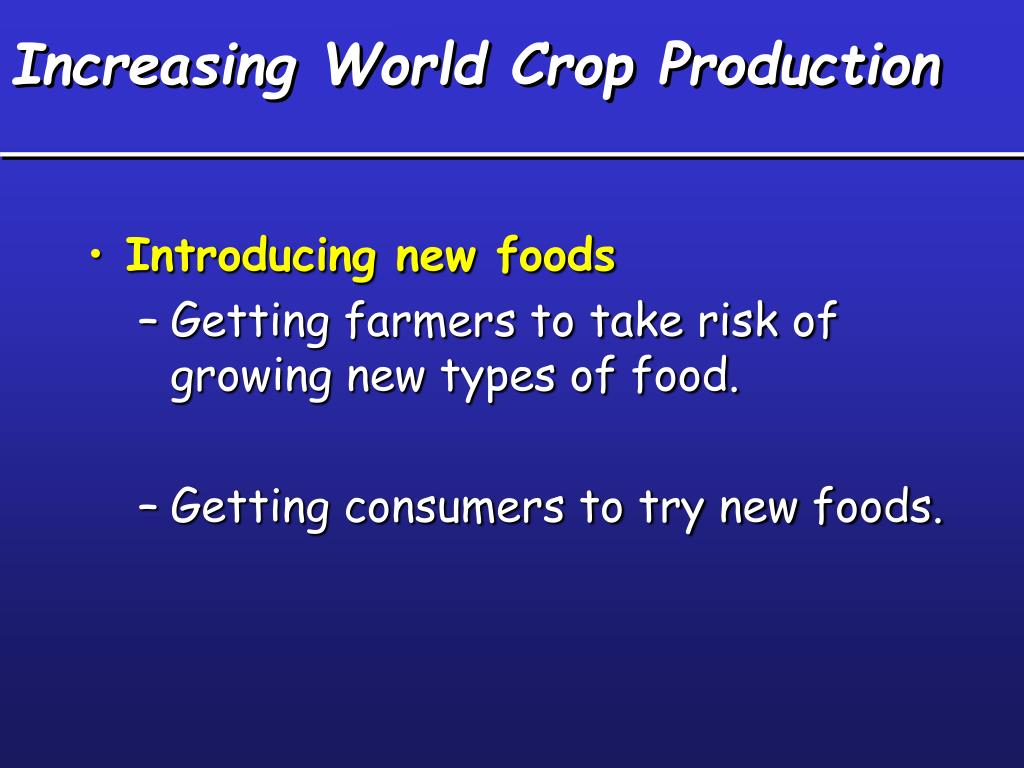 Increasing World Crop Production

• Introducing new foods
– Getting farmers to take risk of growing new types of food.

– Getting consumers to try new foods.